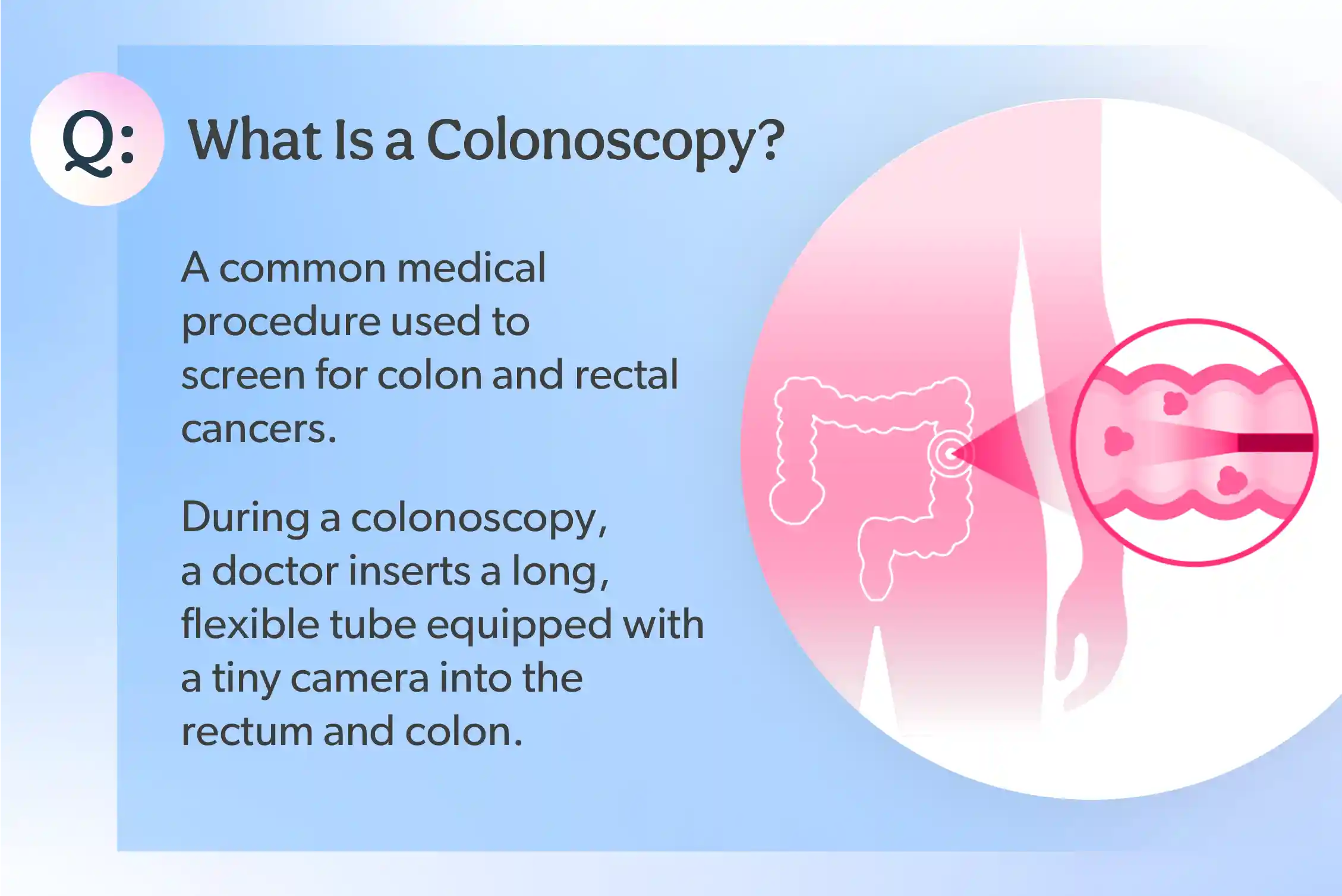 Q: What Is a Colonoscopy?

A common medical procedure used to screen for colon and rectal cancers.

During a colonoscopy, a doctor inserts a long, flexible tube equipped with a tiny camera into the rectum and colon.